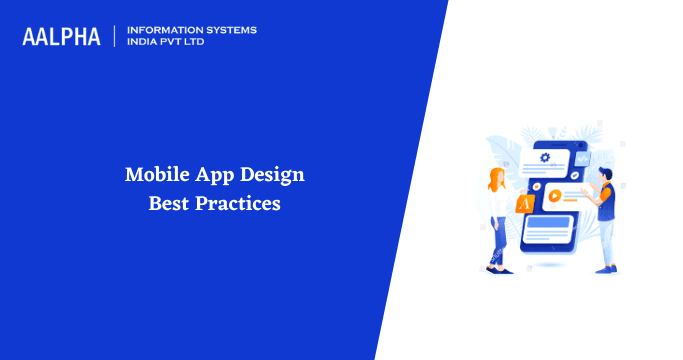 AALPHA | INFORMATION SYSTEMS INDIA PVT LTD

Mobile App Design Best Practices